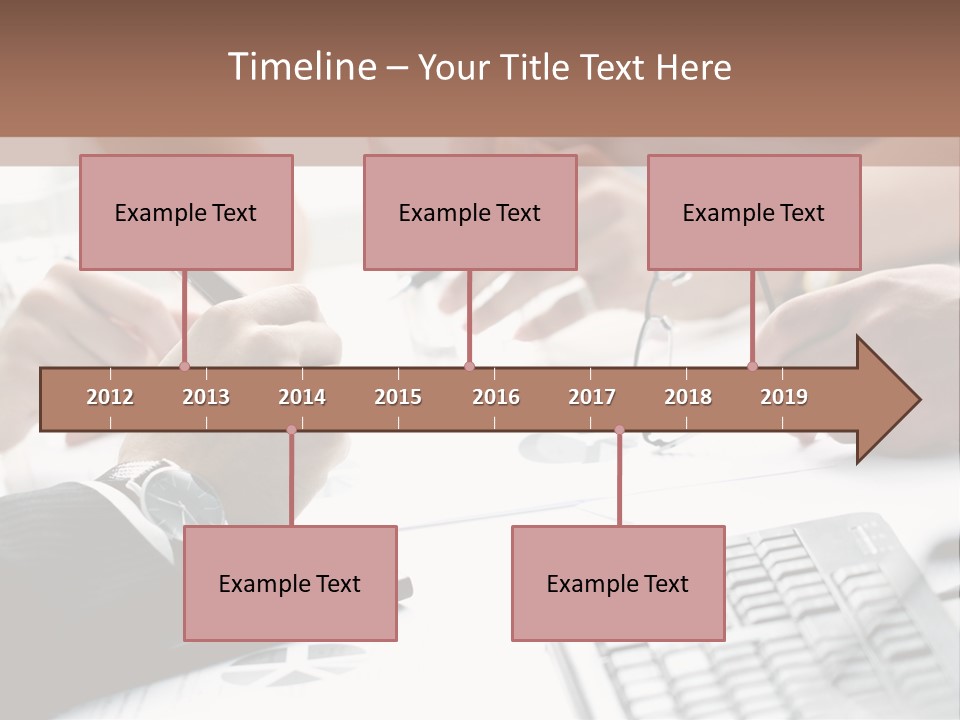 Timeline – Your Title Text Here

Example Text

Example Text

Example Text

2012 2013 2014 2015 2016 2017 2018 2019

Example Text

Example Text